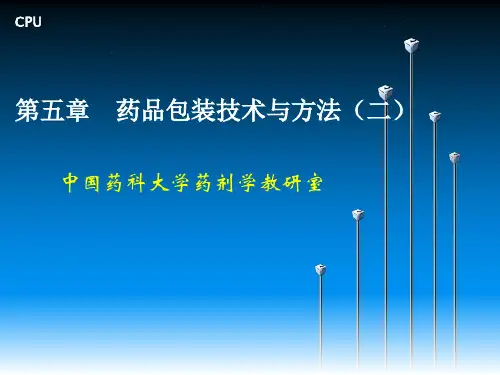 CPU

第五章　药品包装技术与方法（二）

中国药科大学药剂学教研室